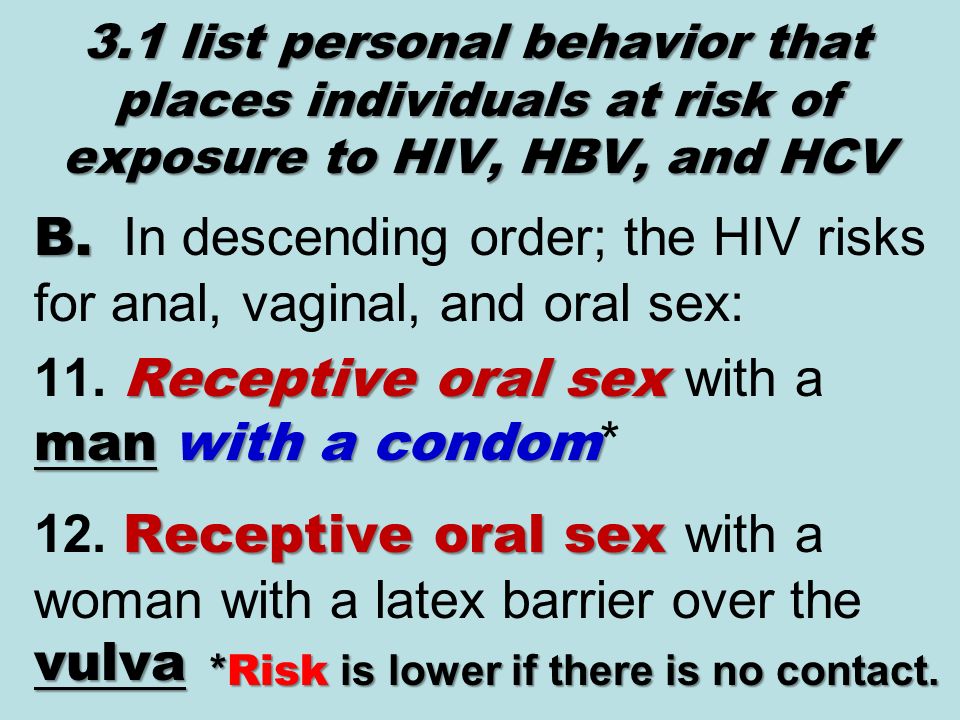 3.1 list personal behavior that places individuals at risk of exposure to HIV, HBV, and HCV

B. In descending order; the HIV risks for anal, vaginal, and oral sex:

11. Receptive oral sex with a man with a condom*

12. Receptive oral sex with a woman with a latex barrier over the vulva *Risk is lower if there is no contact.